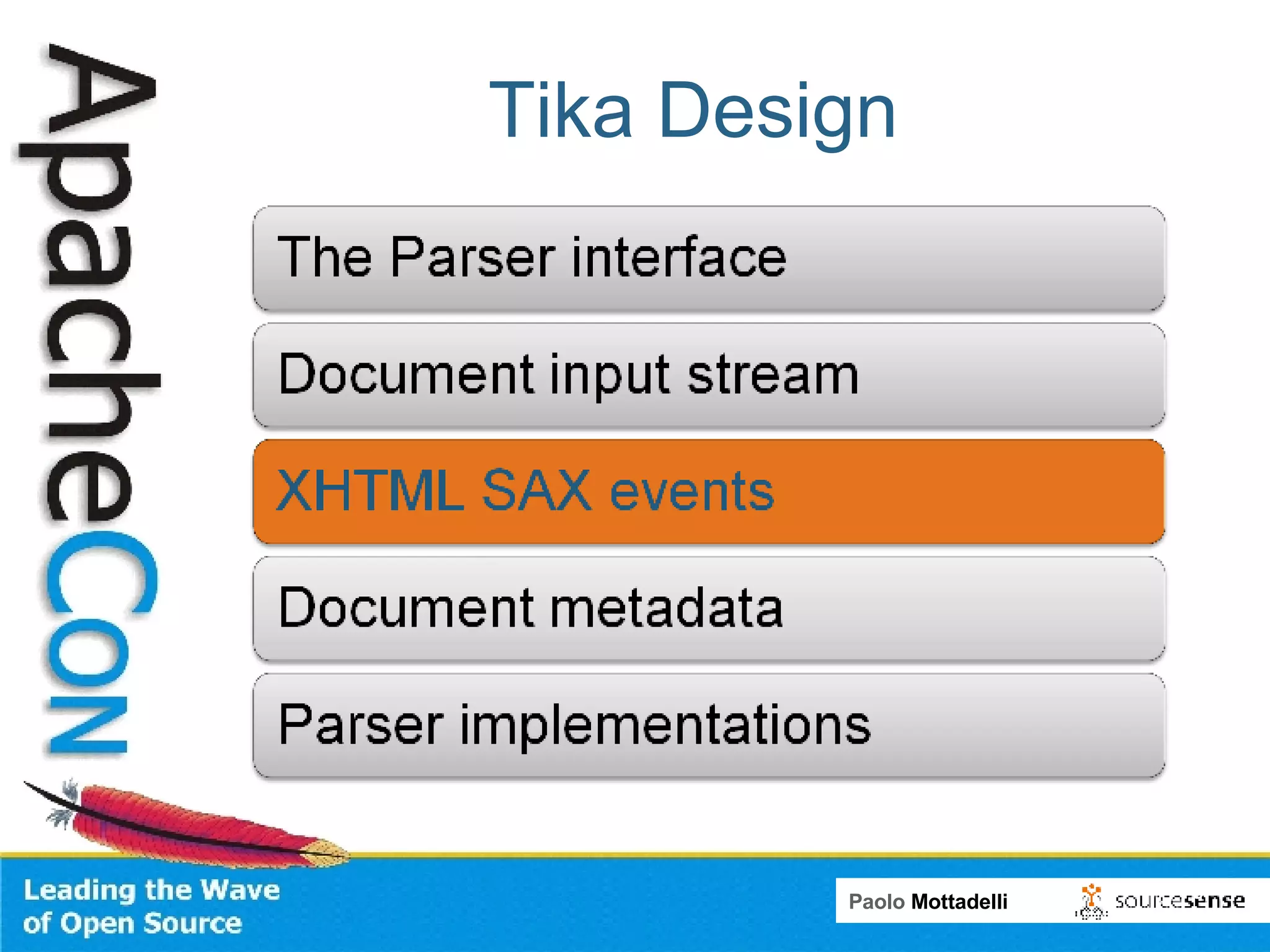 ApacheCon

Tika Design

The Parser interface

Document input stream

XHTML SAX events

Document metadata

Parser implementations

Leading the Wave of Open Source

Paolo Mottadelli

sourcesense